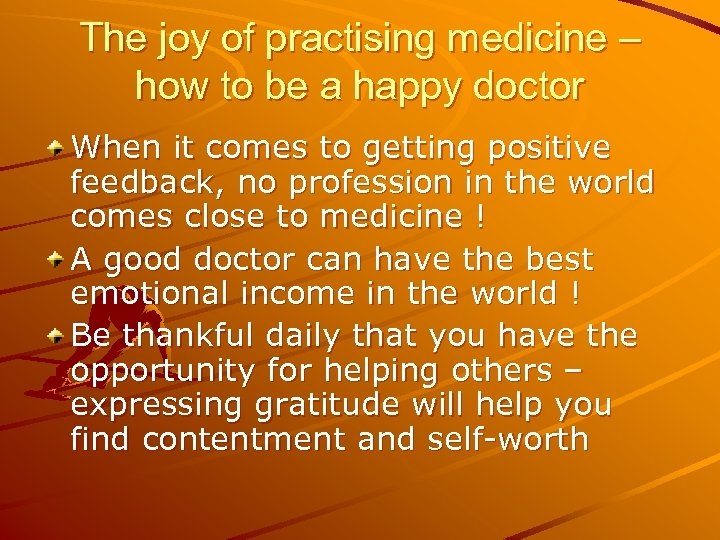 The joy of practising medicine – how to be a happy doctor

When it comes to getting positive feedback, no profession in the world comes close to medicine !

A good doctor can have the best emotional income in the world !

Be thankful daily that you have the opportunity for helping others – expressing gratitude will help you find contentment and self-worth